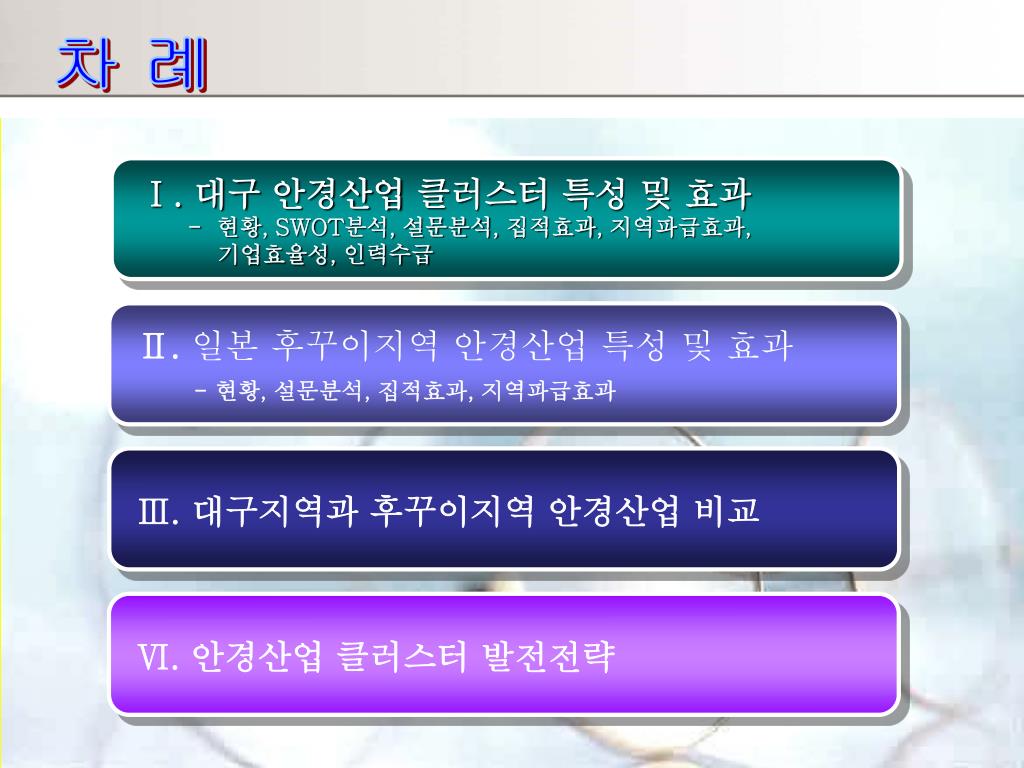 차 례

Ⅰ. 대구 안경산업 클러스터 특성 및 효과
– 현황, SWOT분석, 설문분석, 집적효과, 지역파급효과, 기업효율성, 인력수급

Ⅱ. 일본 후꾸이지역 안경산업 특성 및 효과
– 현황, 설문분석, 집적효과, 지역파급효과

Ⅲ. 대구지역과 후꾸이지역 안경산업 비교

Ⅵ. 안경산업 클러스터 발전전략